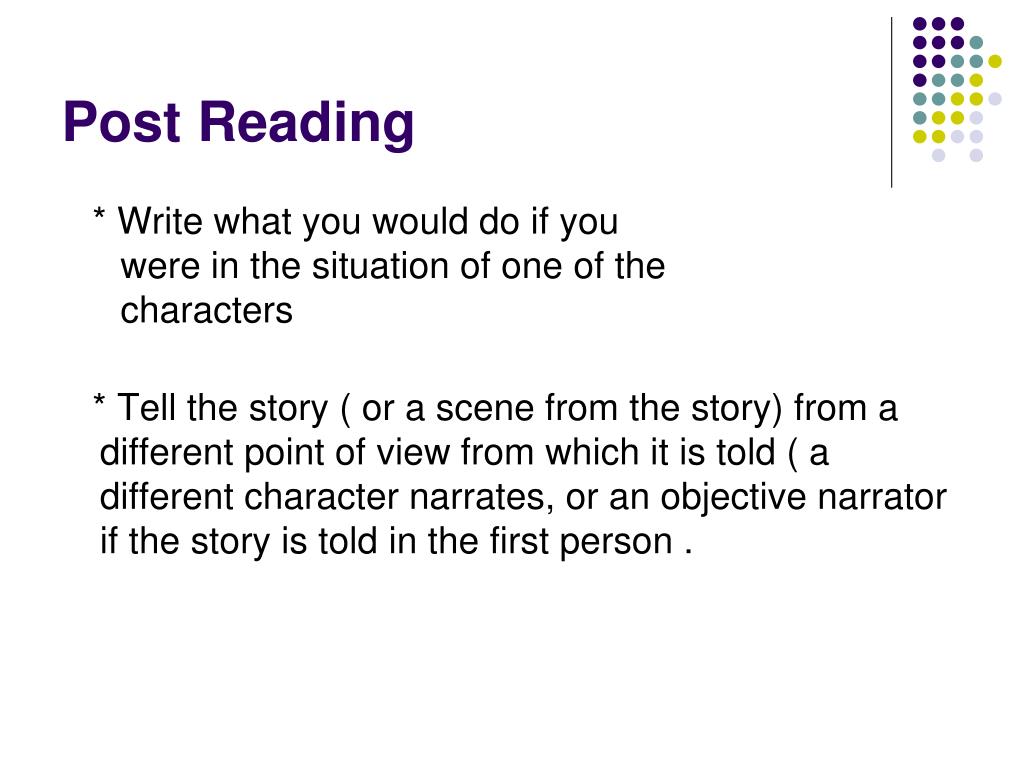 Post Reading

* Write what you would do if you were in the situation of one of the characters

* Tell the story ( or a scene from the story) from a different point of view from which it is told ( a different character narrates, or an objective narrator if the story is told in the first person .